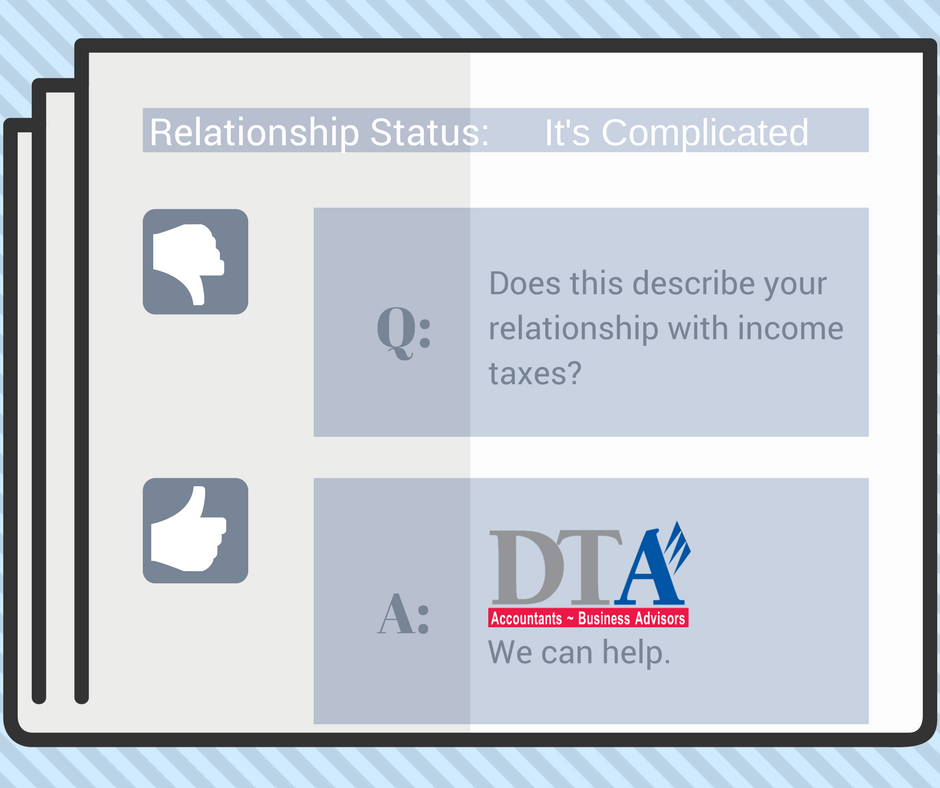 Relationship Status: It's Complicated

Q:

Does this describe your relationship with income taxes?

A:

DTA

Accountants ~ Business Advisors

We can help.